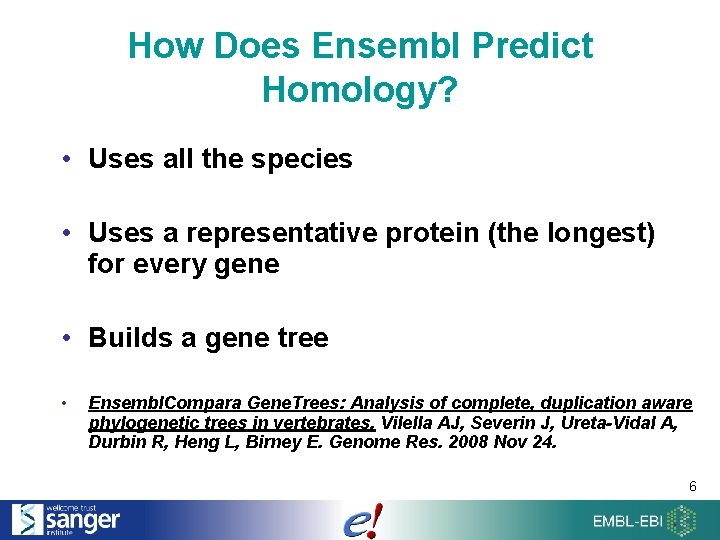 How Does Ensembl Predict Homology?

• Uses all the species

• Uses a representative protein (the longest) for every gene

• Builds a gene tree

• EnsemblCompara GeneTrees: Analysis of complete, duplication aware phylogenetic trees in vertebrates. Vilella AJ, Severin J, Ureta-Vidal A, Durbin R, Heng L, Birney E. Genome Res. 2008 Nov 24.

6

wellcome trust sanger institute

e!

EMBL-EBI